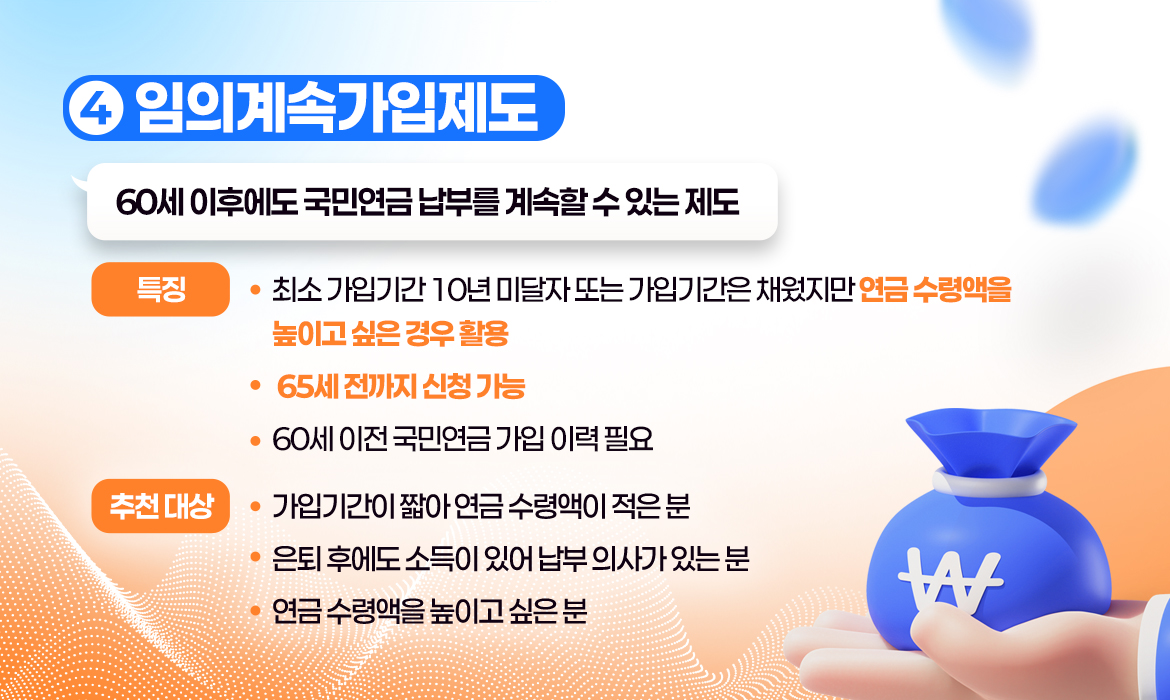 ④ 임의계속가입제도

60세 이후에도 국민연금 납부를 계속할 수 있는 제도

특징

• 최소 가입기간 10년 미달자 또는 가입기간은 채웠지만 연금 수령액을 높이고 싶은 경우 활용

• 65세 전까지 신청 가능

• 60세 이전 국민연금 가입 이력 필요

추천 대상

• 가입기간이 짧아 연금 수령액이 적은 분

• 은퇴 후에도 소득이 있어 납부 의사가 있는 분

• 연금 수령액을 높이고 싶은 분

₩